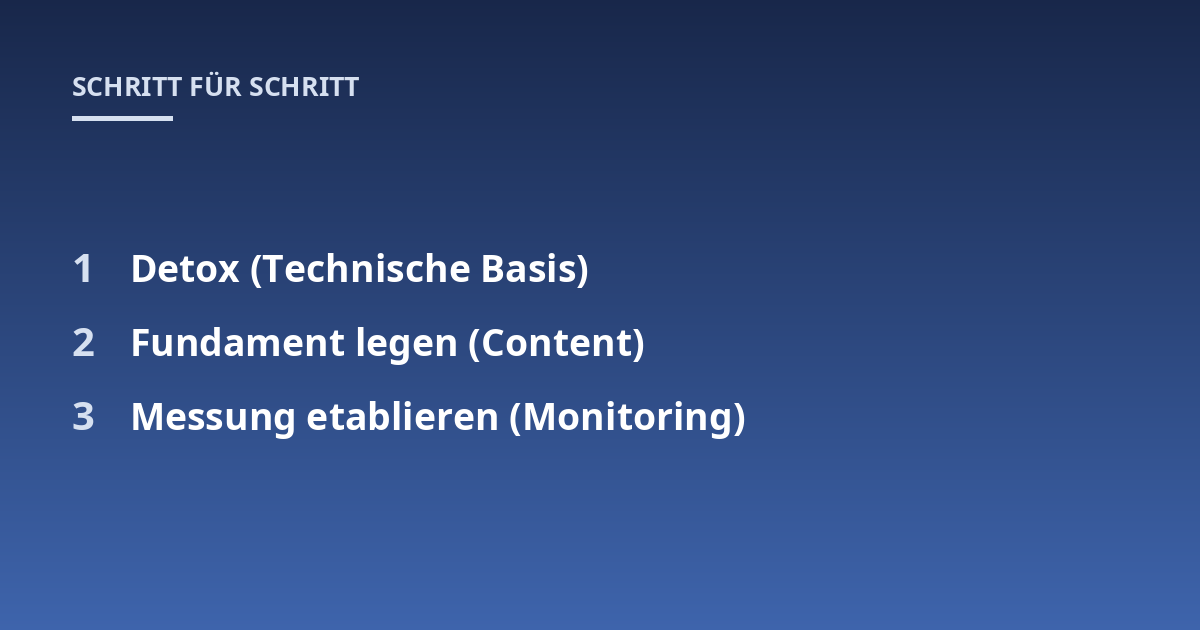 SCHRITT FÜR SCHRITT

1 Detox (Technische Basis)

2 Fundament legen (Content)

3 Messung etablieren (Monitoring)